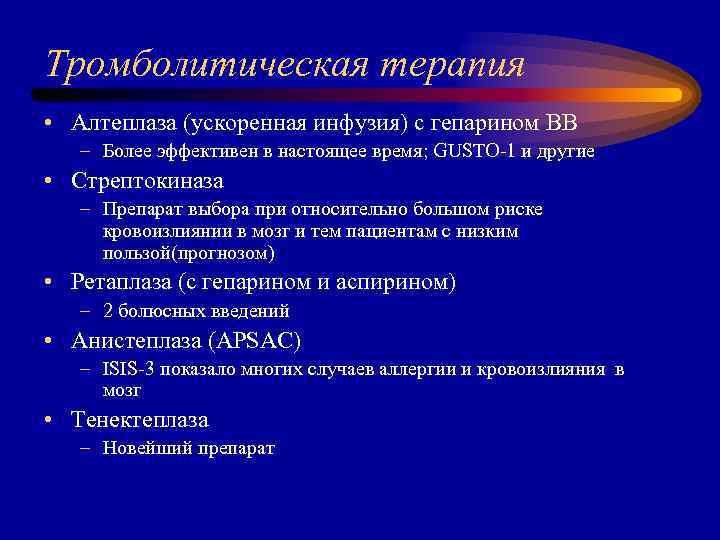 Тромболитическая терапия

• Алтеплаза (ускоренная инфузия) с гепарином ВВ
– Более эффективен в настоящее время; GUSTO-1 и другие
• Стрептокиназа
– Препарат выбора при относительно большом риске кровоизлиянии в мозг и тем пациентам с низким пользой(прогнозом)
• Ретаплаза (с гепарином и аспирином)
– 2 болюсных введений
• Анистеплаза (APSAC)
– ISIS-3 показало многих случаев аллергии и кровоизлияния в мозг
• Тенектеплаза
– Новейший препарат